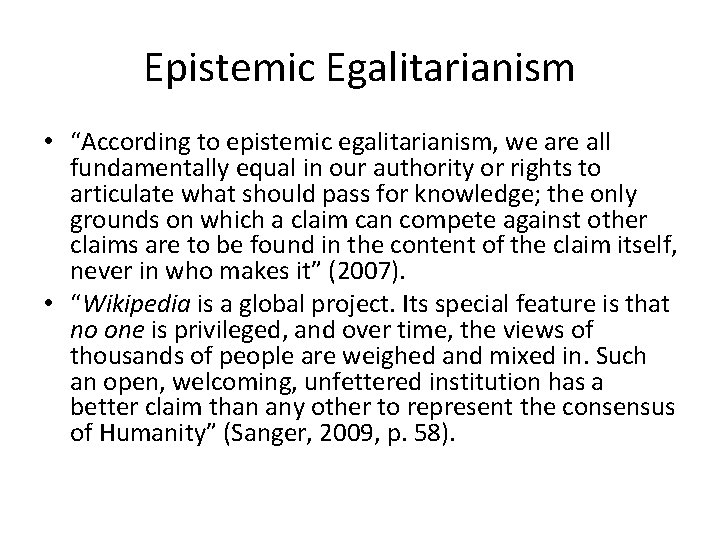 Epistemic Egalitarianism

• “According to epistemic egalitarianism, we are all fundamentally equal in our authority or rights to articulate what should pass for knowledge; the only grounds on which a claim can compete against other claims are to be found in the content of the claim itself, never in who makes it” (2007).

• “Wikipedia is a global project. Its special feature is that no one is privileged, and over time, the views of thousands of people are weighed and mixed in. Such an open, welcoming, unfettered institution has a better claim than any other to represent the consensus of Humanity” (Sanger, 2009, p. 58).